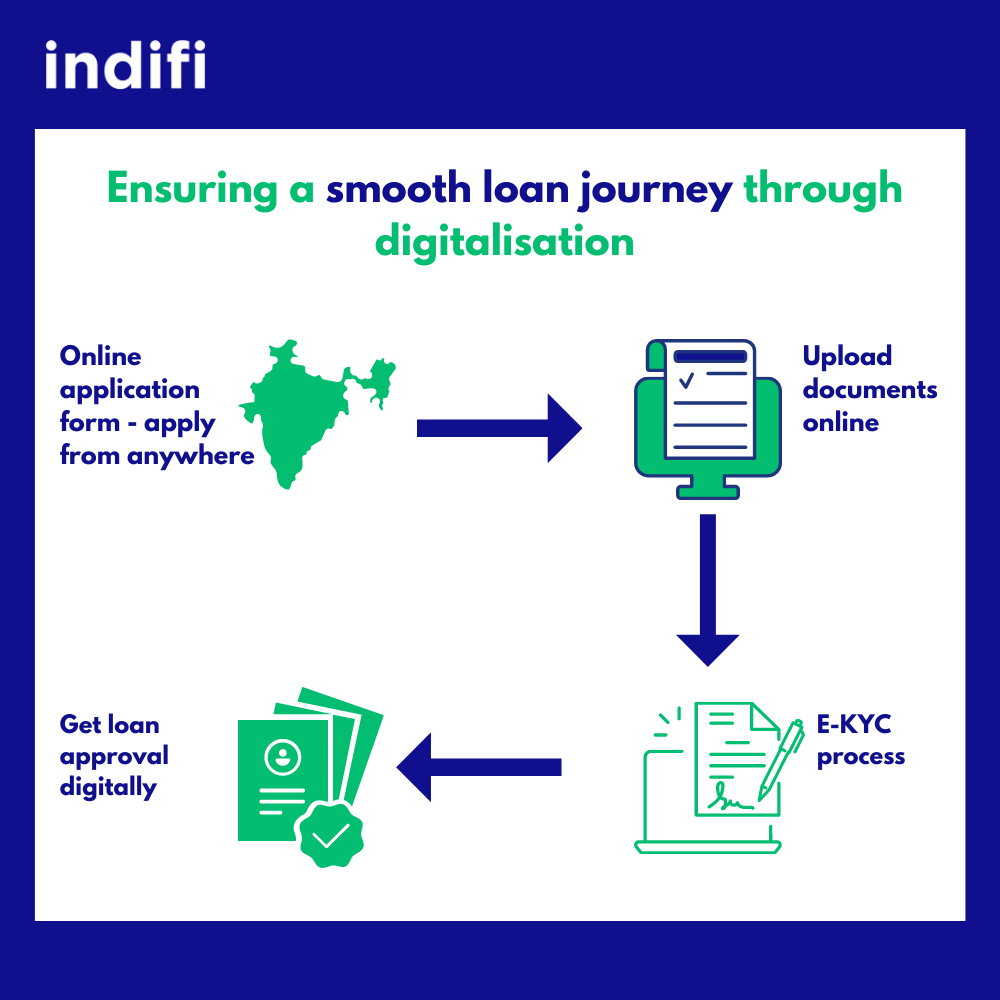 indifi

Ensuring a smooth loan journey through digitalisation

Online application form - apply from anywhere

Upload documents online

E-KYC process

Get loan approval digitally